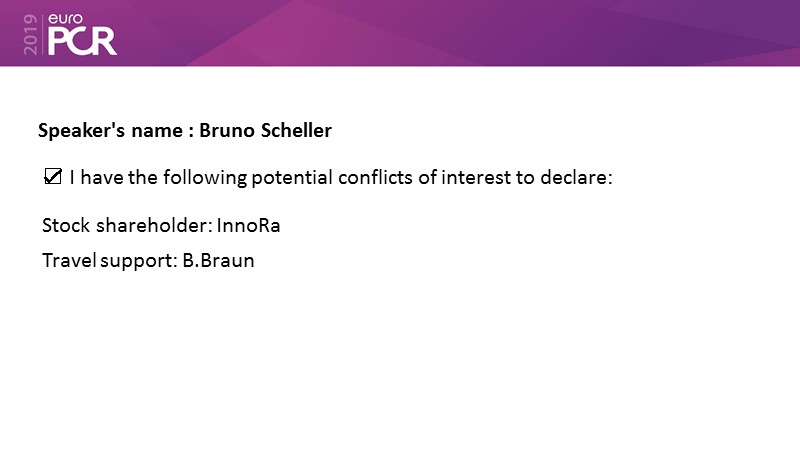 2019 euro PCR

Speaker's name : Bruno Scheller

☑ I have the following potential conflicts of interest to declare:

Stock shareholder: InnoRa

Travel support: B.Braun